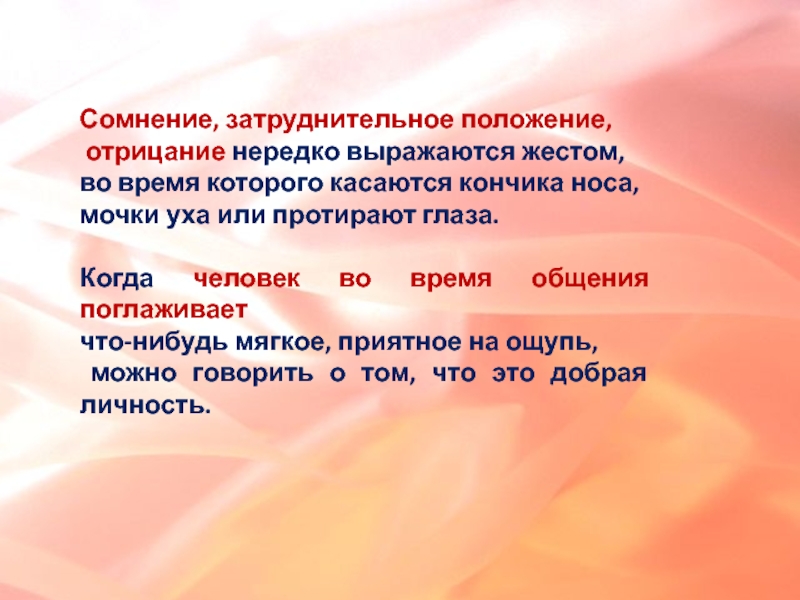 Сомнение, затруднительное положение, отрицание нередко выражаются жестом, во время которого касаются кончика носа, мочки уха или протирают глаза.

Когда человек во время общения поглаживает что-нибудь мягкое, приятное на ощупь, можно говорить о том, что это добрая личность.